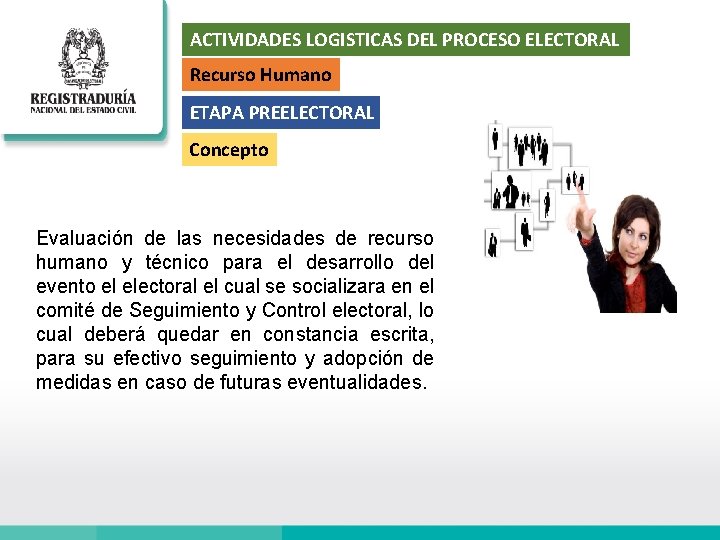 REGISTRADURÍA
NACIONAL DEL ESTADO CIVIL

ACTIVIDADES LOGISTICAS DEL PROCESO ELECTORAL

Recurso Humano

ETAPA PREELECTORAL

Concepto

Evaluación de las necesidades de recurso humano y técnico para el desarrollo del evento el electoral el cual se socializara en el comité de Seguimiento y Control electoral, lo cual deberá quedar en constancia escrita, para su efectivo seguimiento y adopción de medidas en caso de futuras eventualidades.